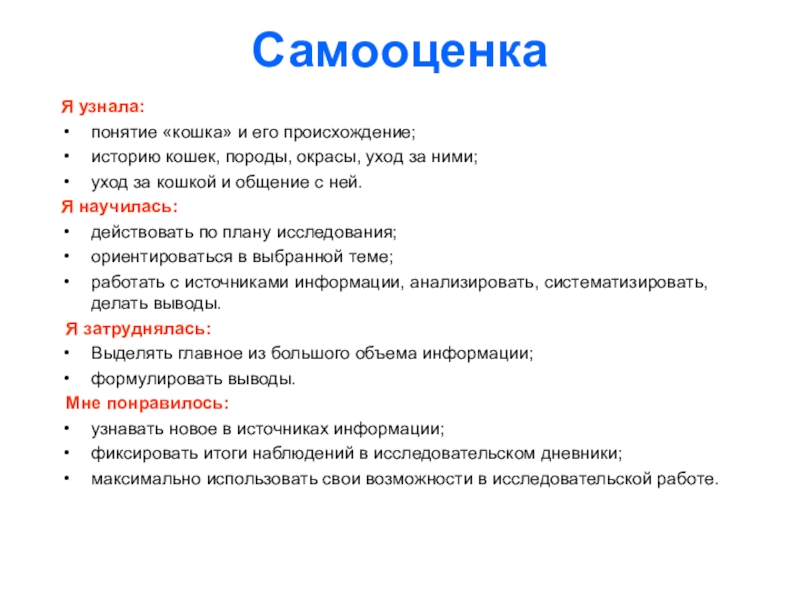 Самооценка

Я узнала:
• понятие «кошка» и его происхождение;
• историю кошек, породы, окрасы, уход за ними;
• уход за кошкой и общение с ней.

Я научилась:
• действовать по плану исследования;
• ориентироваться в выбранной теме;
• работать с источниками информации, анализировать, систематизировать, делать выводы.

Я затруднялась:
• Выделять главное из большого объема информации;
• формулировать выводы.

Мне понравилось:
• узнавать новое в источниках информации;
• фиксировать итоги наблюдений в исследовательском дневники;
• максимально использовать свои возможности в исследовательской работе.